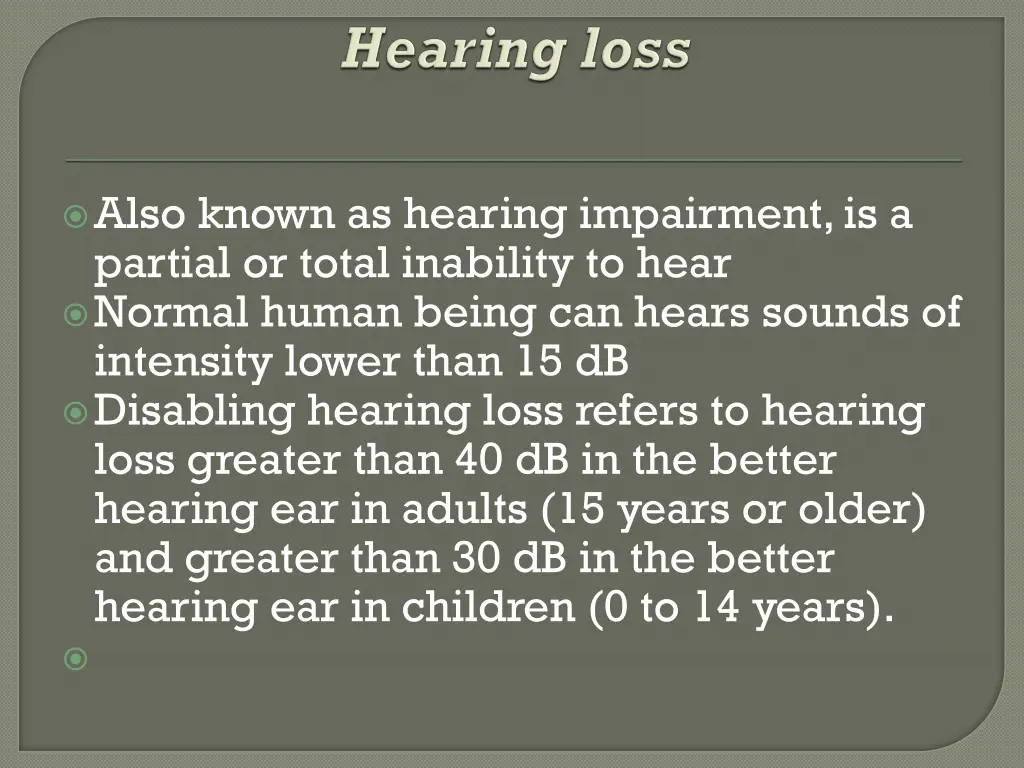 Hearing loss

Also known as hearing impairment, is a partial or total inability to hear

Normal human being can hears sounds of intensity lower than 15 dB

Disabling hearing loss refers to hearing loss greater than 40 dB in the better hearing ear in adults (15 years or older) and greater than 30 dB in the better hearing ear in children (0 to 14 years).